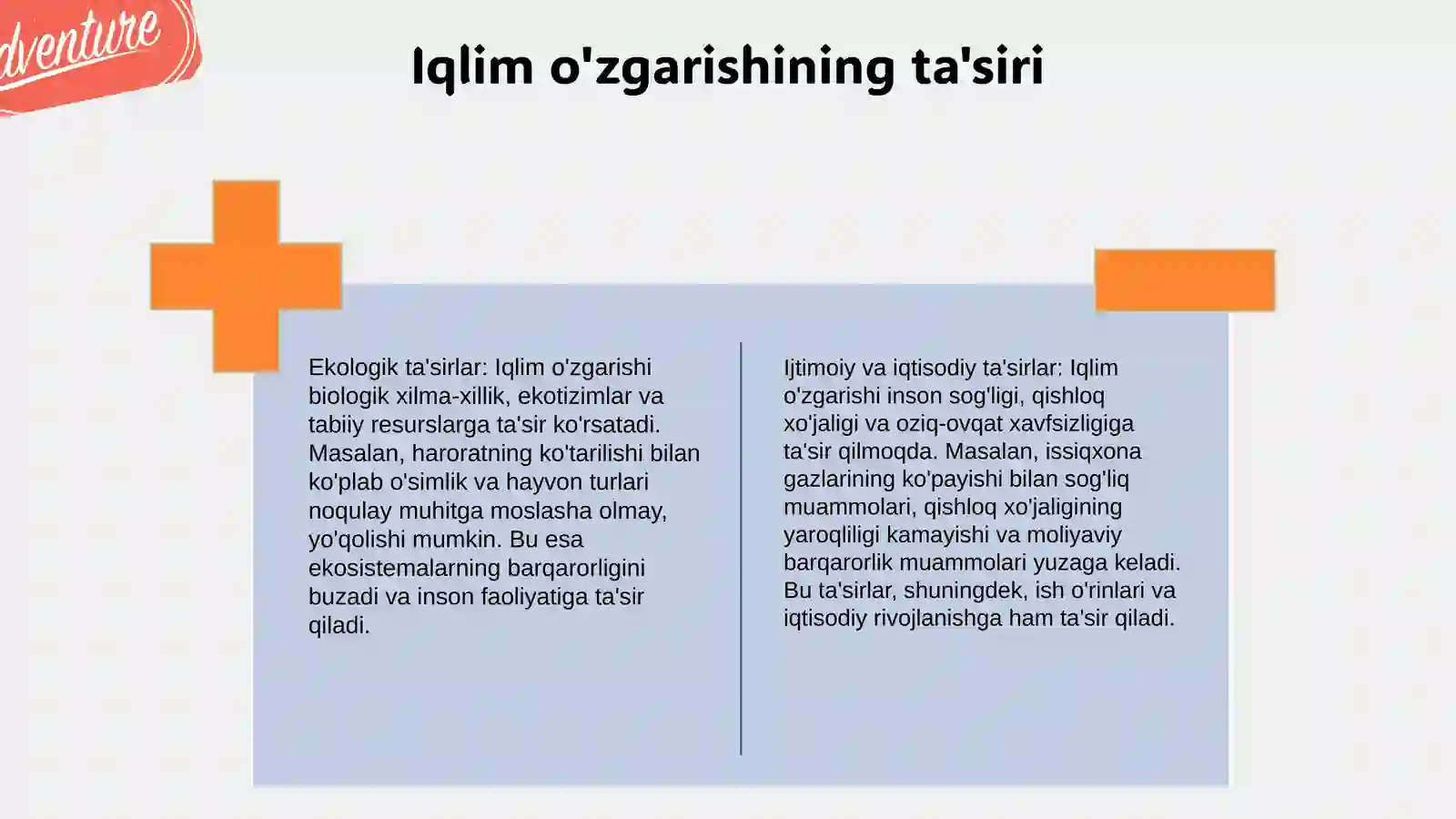 dventure

Iqlim o'zgarishining ta'siri

Ekologik ta'sirlar: Iqlim o'zgarishi biologik xilma-xillik, ekotizimlar va tabiiy resurslarga ta'sir ko'rsatadi. Masalan, haroratning ko'tarilishi bilan ko'plab o'simlik va hayvon turlari noqulay muhitga moslasha olmay, yo'qolishi mumkin. Bu esa ekosistemalarning barqarorligini buzadi va inson faoliyatiga ta'sir qiladi.

Ijtimoiy va iqtisodiy ta'sirlar: Iqlim o'zgarishi inson sog'ligi, qishloq xo'jaligi va oziq-ovqat xavfsizligiga ta'sir qilmoqda. Masalan, issiqxona gazlarining ko'payishi bilan sog'liq muammolari, qishloq xo'jaligining yaroqliligi kamayishi va moliyaviy barqarorlik muammolari yuzaga keladi. Bu ta'sirlar, shuningdek, ish o'rinlari va iqtisodiy rivojlanishga ham ta'sir qiladi.